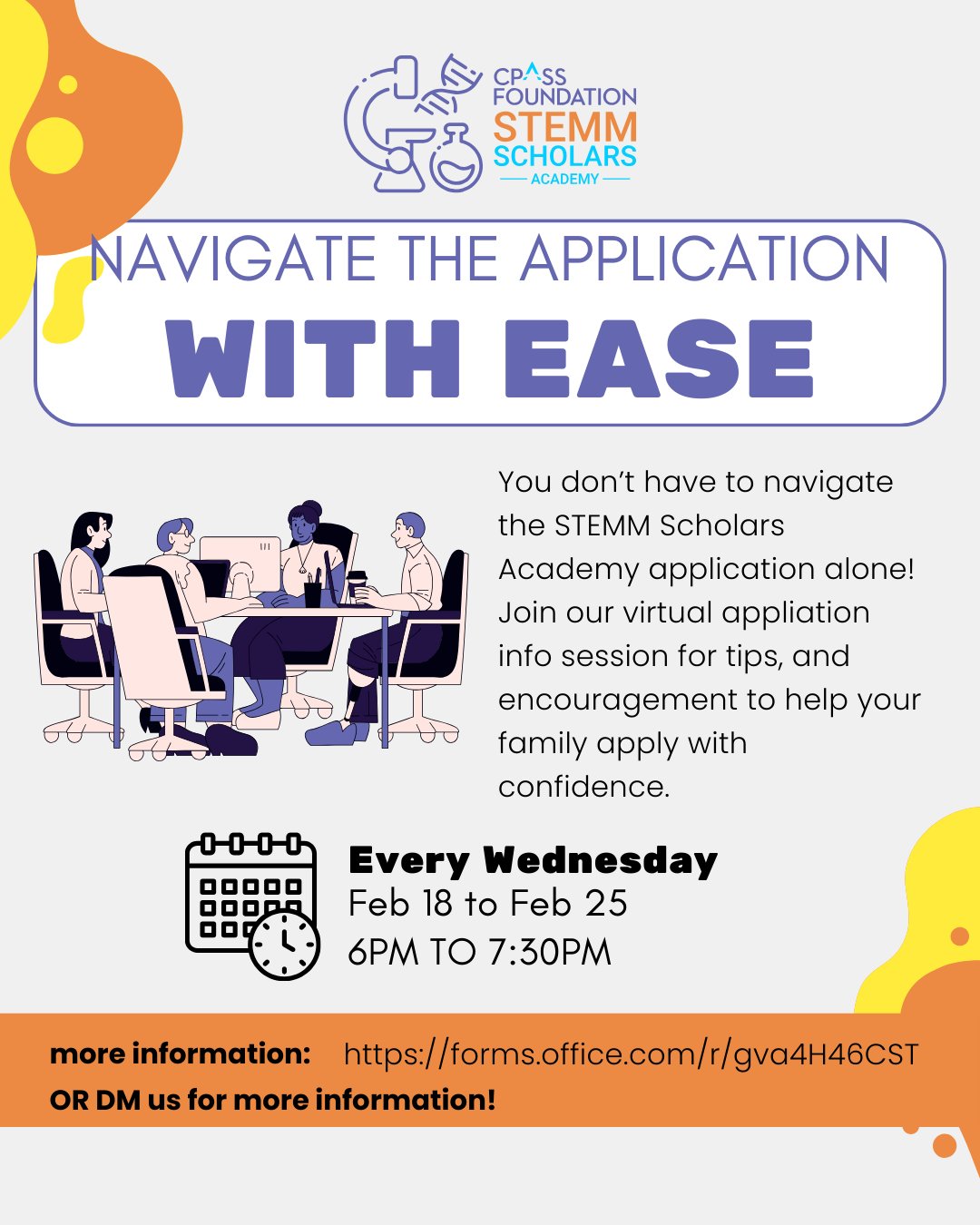 CPASS FOUNDATION
STEMM SCHOLARS
ACADEMY

NAVIGATE THE APPLICATION
WITH EASE

You don't have to navigate the STEMM Scholars Academy application alone! Join our virtual appliation info session for tips, and encouragement to help your family apply with confidence.

Every Wednesday
Feb 18 to Feb 25
6PM TO 7:30PM

more information: https://forms.office.com/r/gva4H46CST
OR DM us for more information!